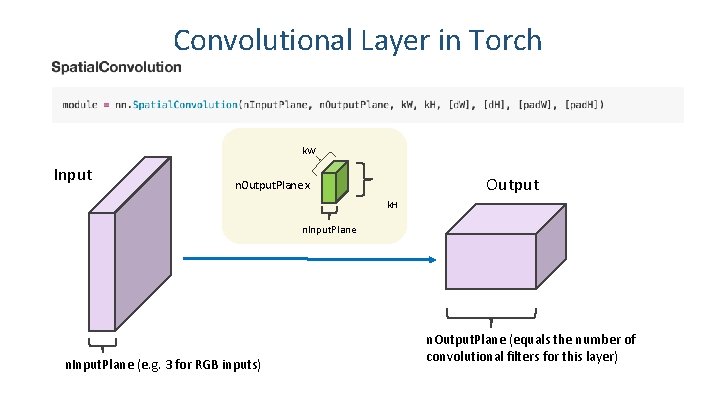 Convolutional Layer in Torch

SpatialConvolution

module = nn.SpatialConvolution(nInputPlane, nOutputPlane, kW, kH, [dW], [dH], [padW], [padH])

Input

kW

nOutputPlanex

kH

nInputPlane

Output

nInputPlane (e.g. 3 for RGB inputs)

nOutputPlane (equals the number of convolutional filters for this layer)